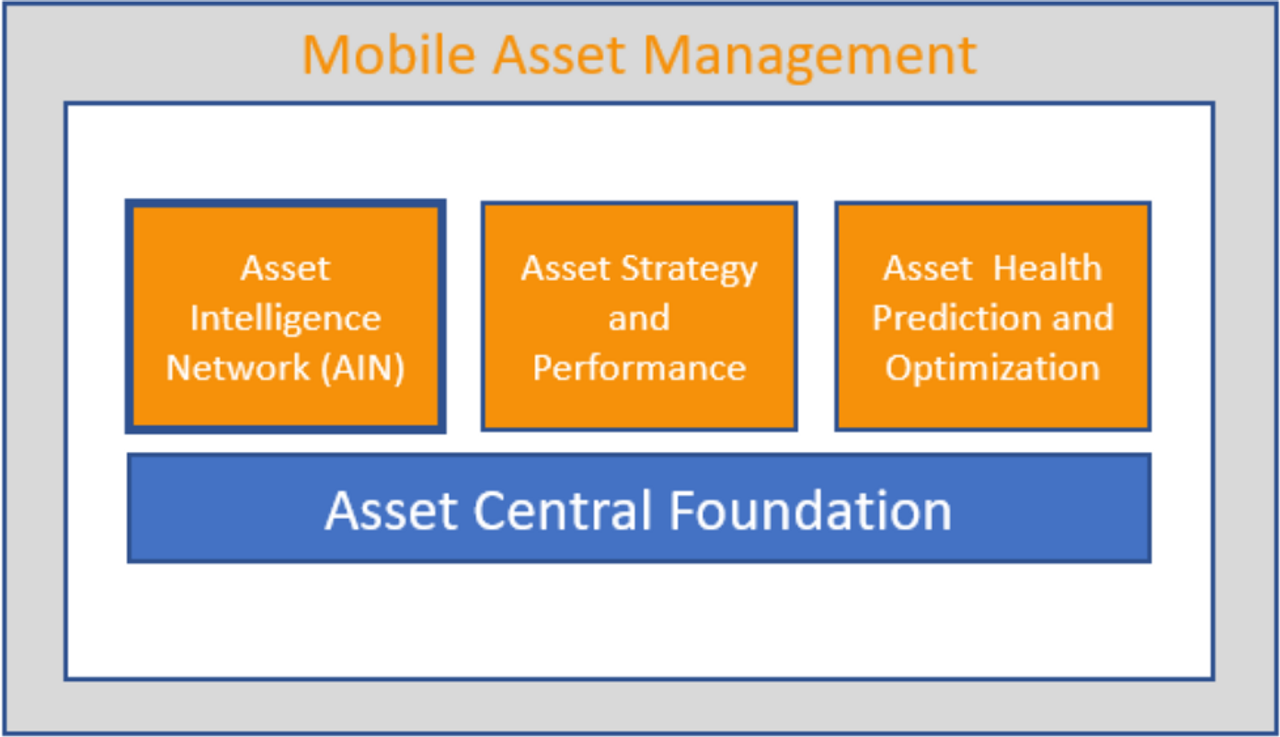 Mobile Asset Management

Asset Intelligence Network (AIN)

Asset Strategy and Performance

Asset Health Prediction and Optimization

Asset Central Foundation